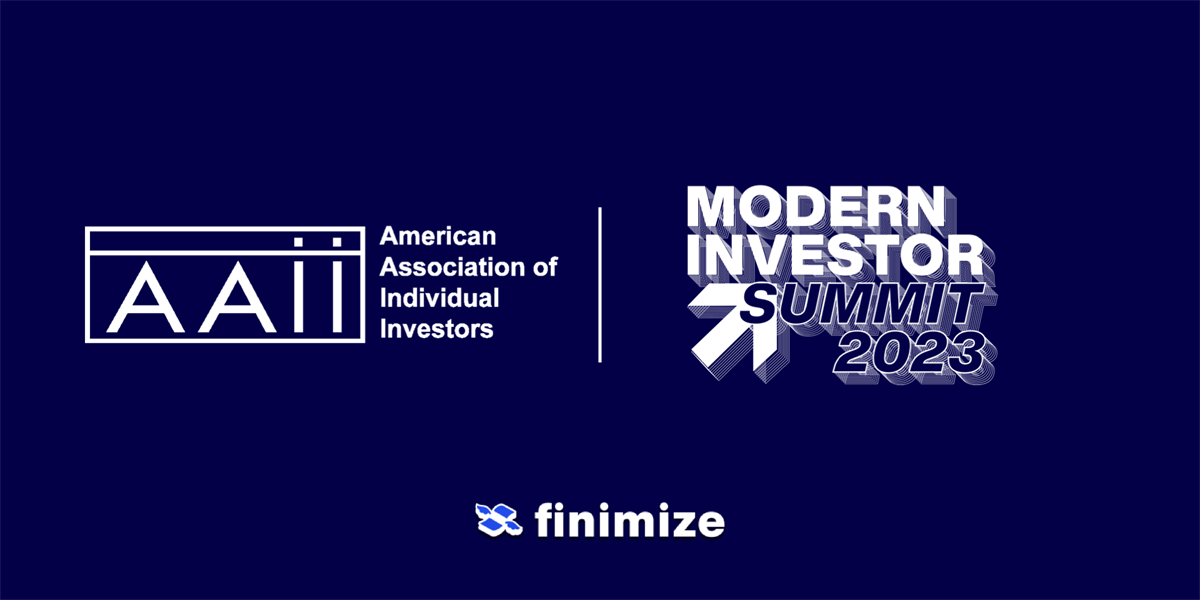 AAII

American Association of Individual Investors

MODERN INVESTOR SUMMIT 2023

finimize